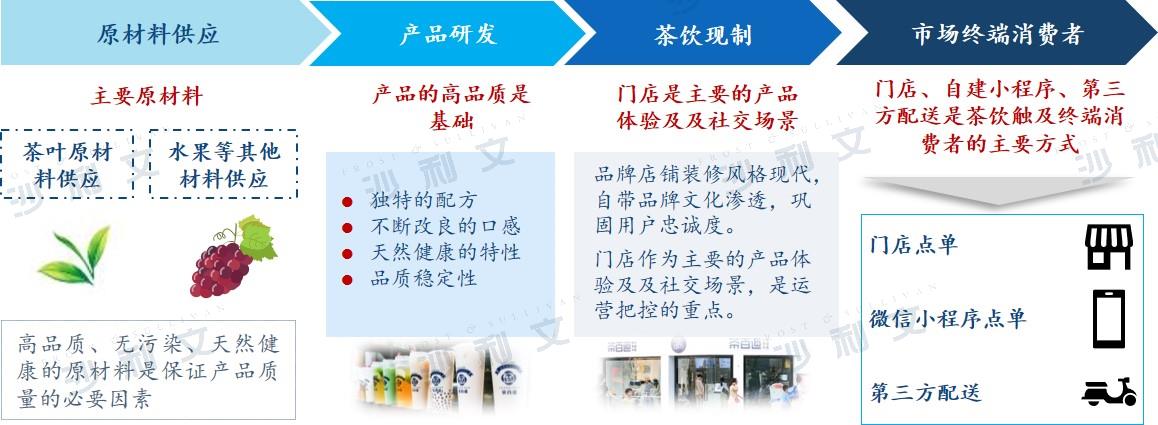 原材料供应

主要原材料

茶叶原材料供应

水果等其他材料供应

高品质、无污染、天然健康的原材料是保证产品质量的必要因素

产品研发

产品的高品质是基础

独特的配方
不断改良的口感
天然健康的特性
品质稳定性

茶饮现制

门店是主要的产品体验及及社交场景

品牌店铺装修风格现代，自带品牌文化渗透，巩固用户忠诚度。

门店作为主要的产品体验及及社交场景，是运营把控的重点。

市场终端消费者

门店、自建小程序、第三方配送是茶饮触及终端消费者的主要方式

门店点单

微信小程序点单

第三方配送

沙利文
FROST & SULLIVAN